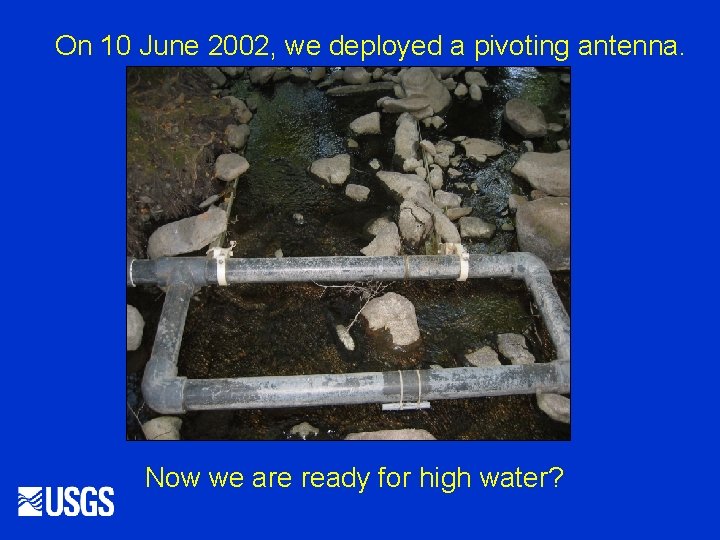 On 10 June 2002, we deployed a pivoting antenna.

Now we are ready for high water?

USGS